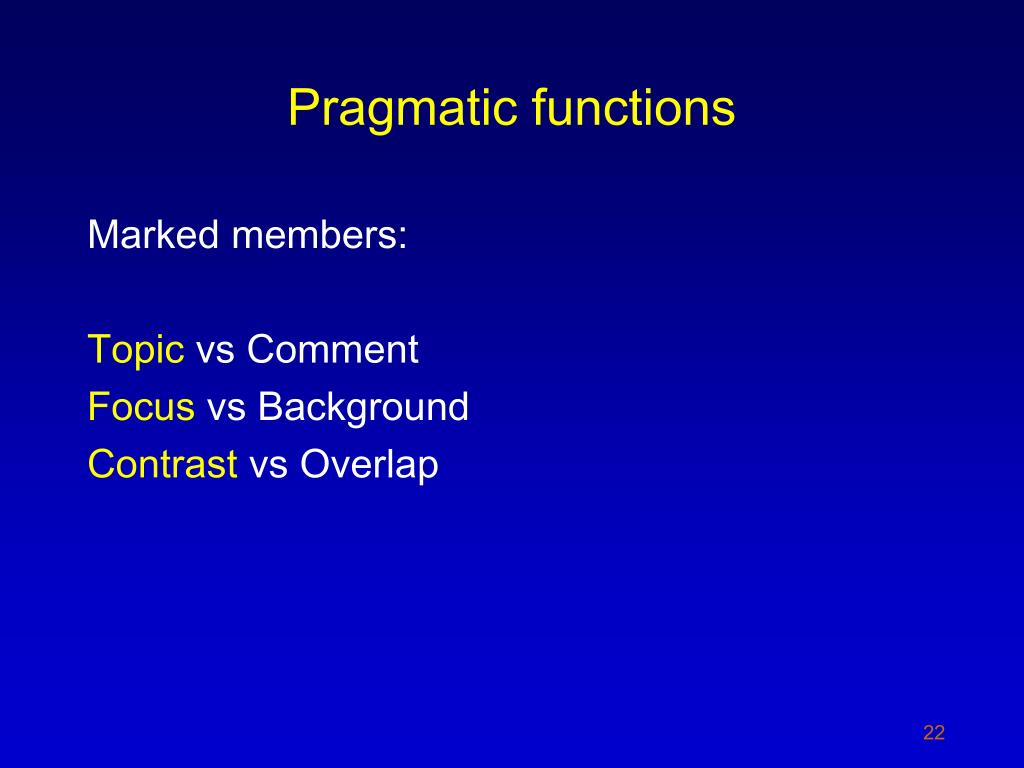 Pragmatic functions

Marked members:

Topic vs Comment
Focus vs Background
Contrast vs Overlap

22